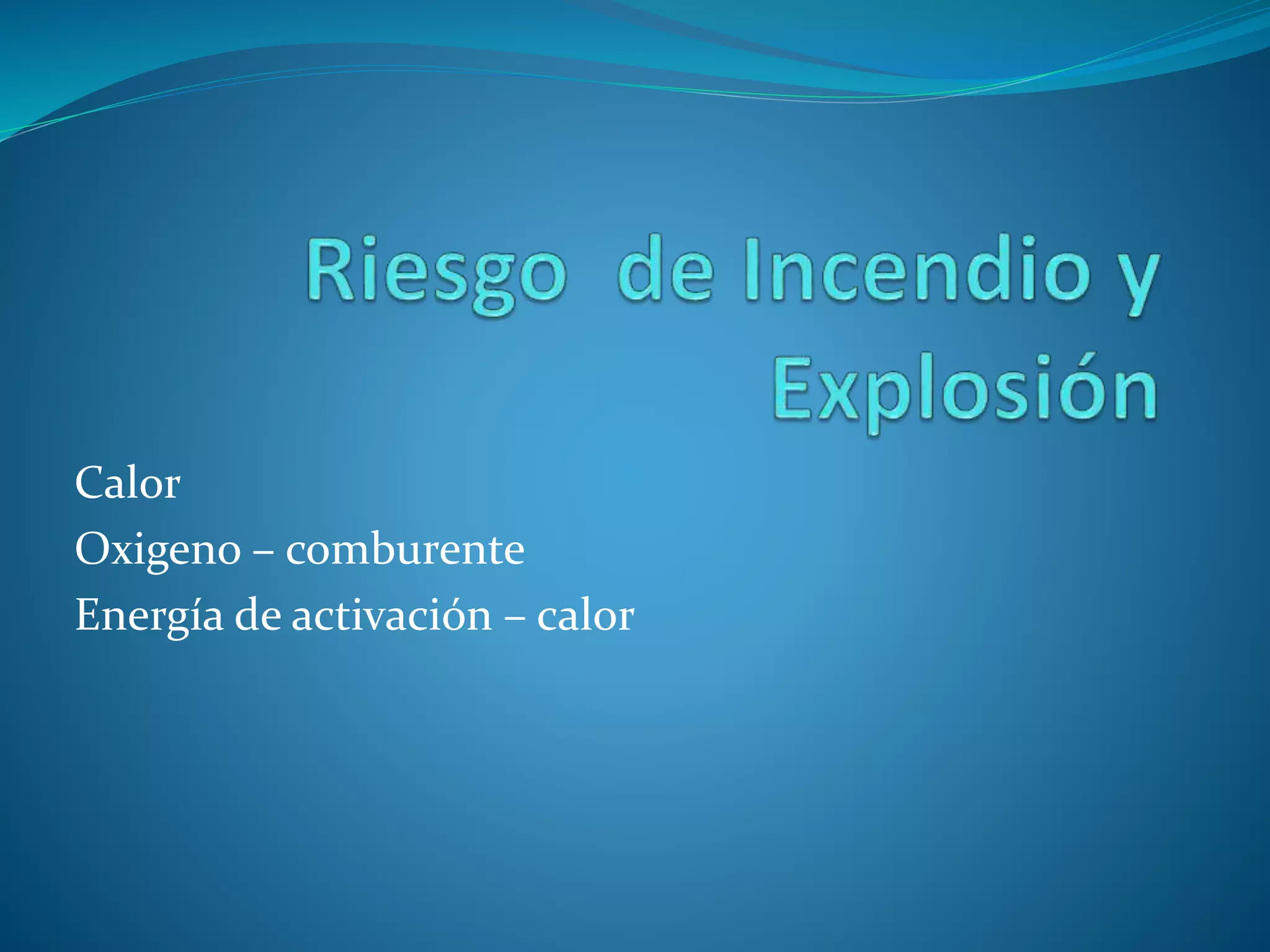 Riesgo  de Incendio y Explosión

Calor

Oxigeno – comburente

Energía de activación – calor